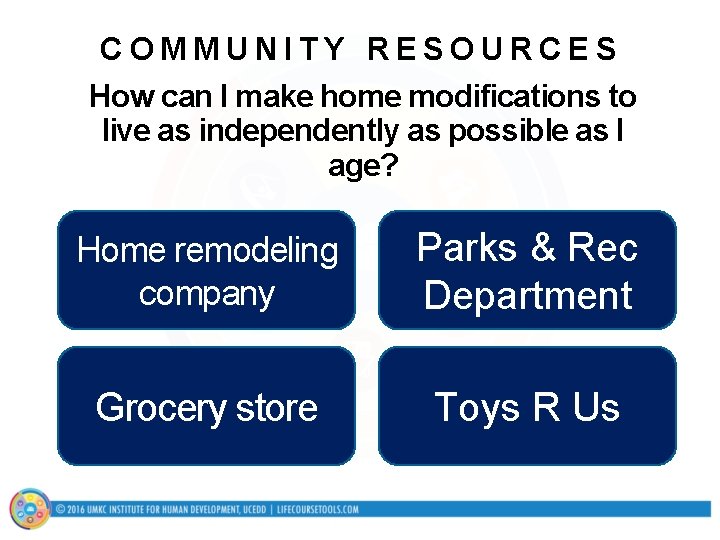 COMMUNITY RESOURCES

How can I make home modifications to live as independently as possible as I age?

Home remodeling company

Parks & Rec Department

Grocery store

Toys R Us

© 2016 UMKC INSTITUTE FOR HUMAN DEVELOPMENT, UCEDD | LIFECOURSETOOLS.COM